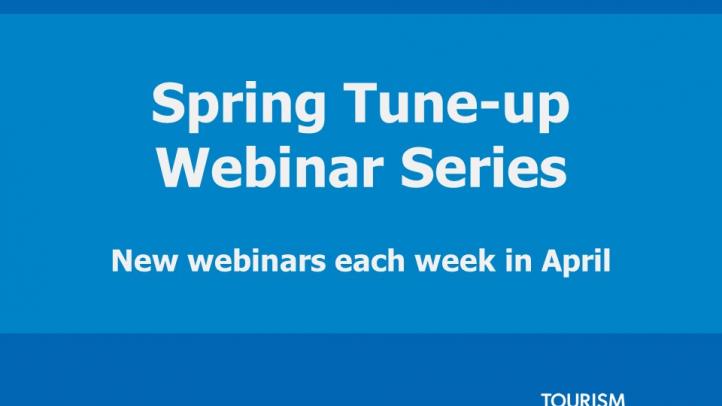 Spring Tune-up Webinar Series

New webinars each week in April

TOURISM